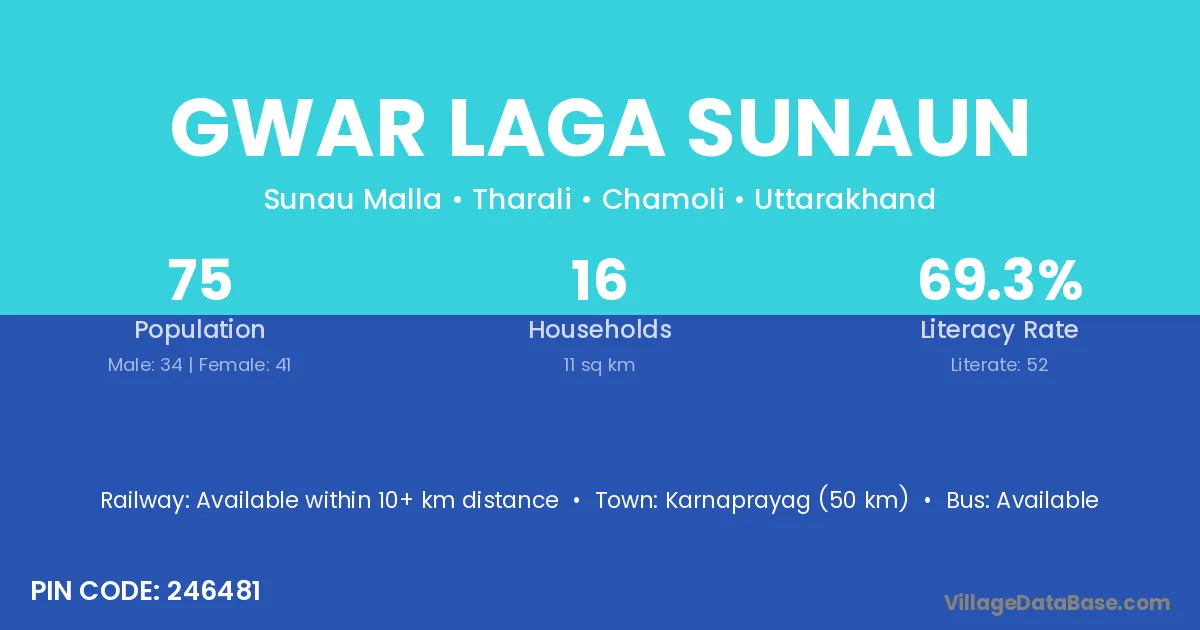 GWAR LAGA SUNAUN

Sunau Malla • Tharali • Chamoli • Uttarakhand

75
Population
Male: 34 | Female: 41

16
Households
11 sq km

69.3%
Literacy Rate
Literate: 52

Railway: Available within 10+ km distance • Town: Karnaprayag (50 km) • Bus: Available

PIN CODE: 246481

VillageDataBase.com